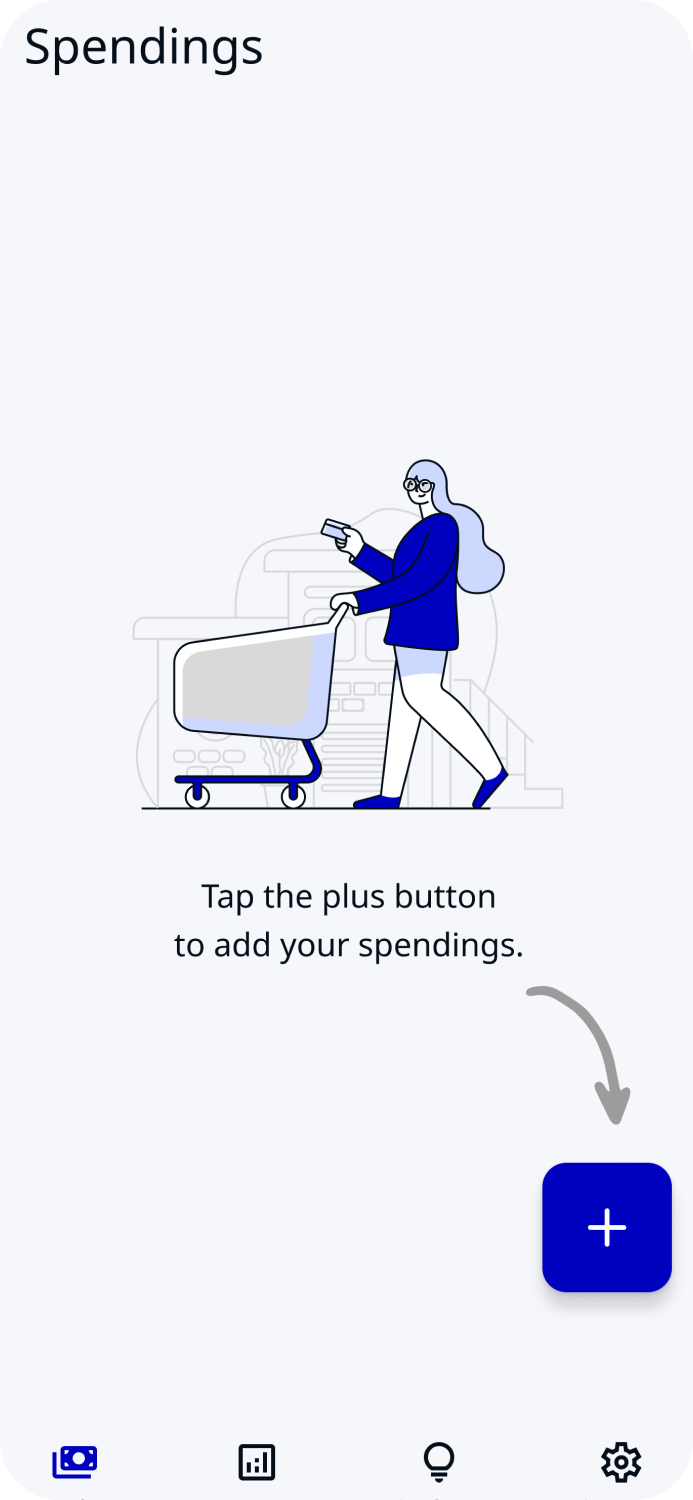 Spendings

Tap the plus button to add your spendings.

+